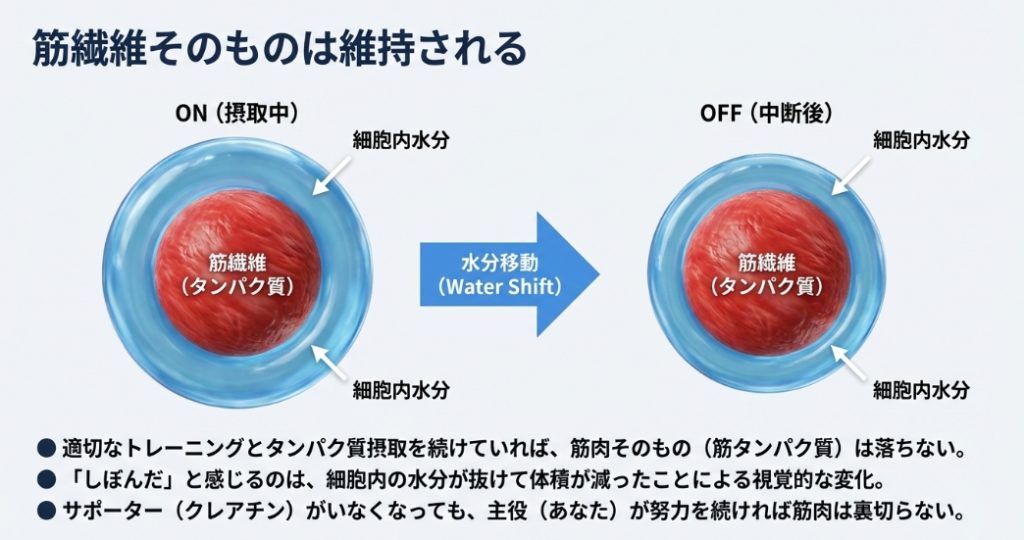 筋繊維そのものは維持される

ON（摂取中）

細胞内水分

筋繊維
（タンパク質）

細胞内水分

水分移動
（Water Shift）

OFF（中断後）

細胞内水分

筋繊維
（タンパク質）

細胞内水分

● 適切なトレーニングとタンパク質摂取を続けていれば、筋肉そのもの（筋タンパク質）は落ちない。
● 「しぼんだ」と感じるのは、細胞内の水分が抜けて体積が減ったことによる視覚的な変化。
● サポーター（クレアチン）がいなくなっても、主役（あなた）が努力を続ければ筋肉は裏切らない。